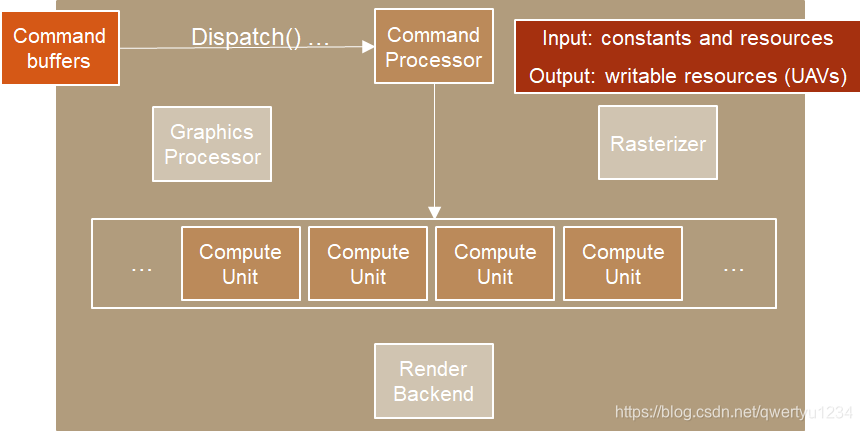 Command buffers

Dispatch() …

Command Processor

Input: constants and resources
Output: writable resources (UAVs)

Graphics Processor

Rasterizer

…

Compute Unit

Compute Unit

Compute Unit

Compute Unit

…

Render Backend

https://blog.csdn.net/qwertyu1234